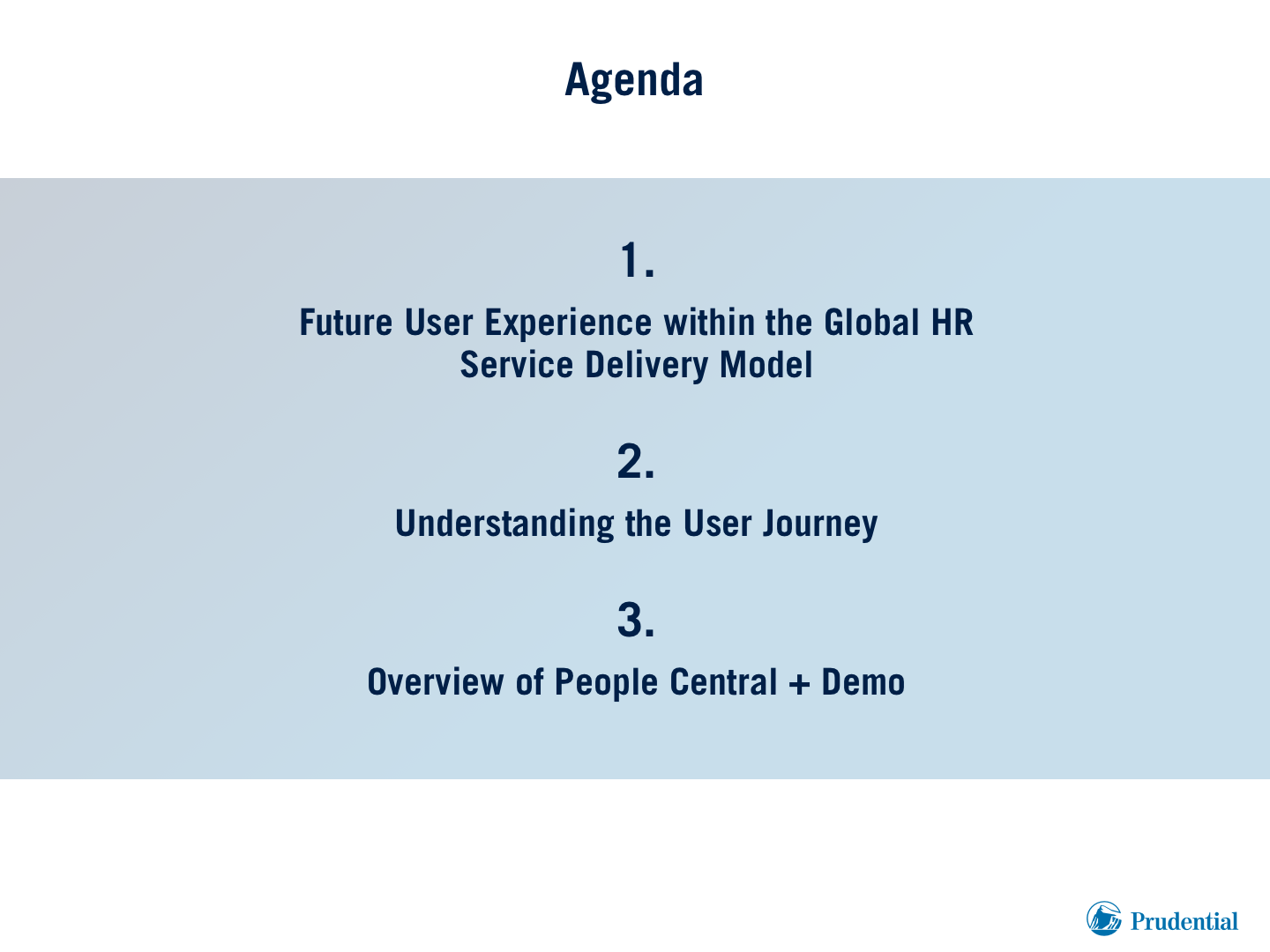 Agenda

1.

Future User Experience within the Global HR Service Delivery Model

2.

Understanding the User Journey

3.

Overview of People Central + Demo

Prudential